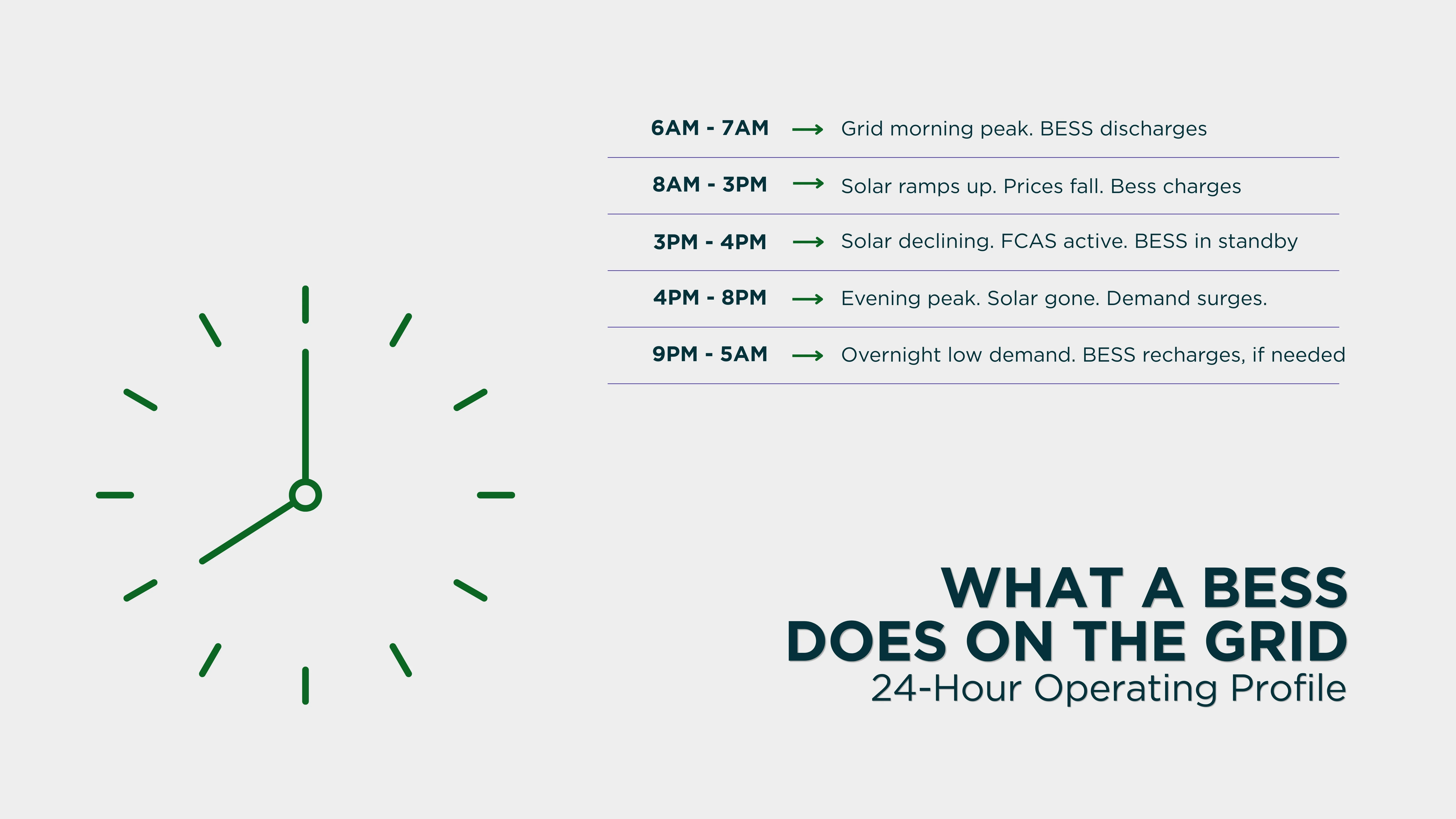 6AM - 7AM → Grid morning peak. BESS discharges

8AM - 3PM → Solar ramps up. Prices fall. Bess charges

3PM - 4PM → Solar declining. FCAS active. BESS in standby

4PM - 8PM → Evening peak. Solar gone. Demand surges.

9PM - 5AM → Overnight low demand. BESS recharges, if needed

WHAT A BESS DOES ON THE GRID
24-Hour Operating Profile